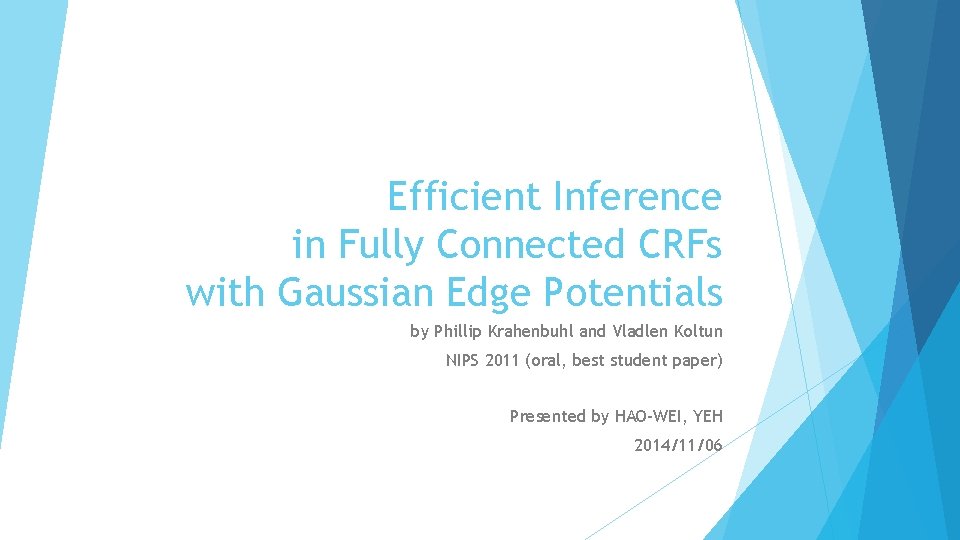 Efficient Inference in Fully Connected CRFs with Gaussian Edge Potentials

by Phillip Krahenbuhl and Vladlen Koltun

NIPS 2011 (oral, best student paper)

Presented by HAO-WEI, YEH

2014/11/06